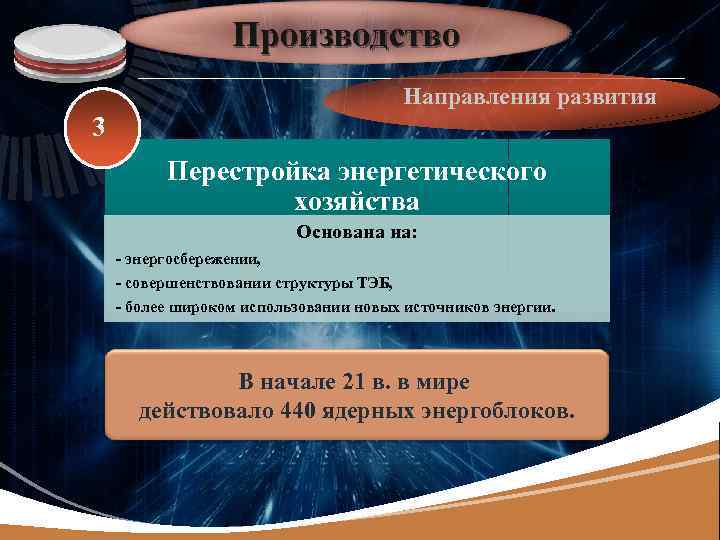 Производство

Направления развития

3

Перестройка энергетического хозяйства

Основана на:

- энергосбережении,

- совершенствовании структуры ТЭБ,

- более широком использовании новых источников энергии.

В начале 21 в. в мире действовало 440 ядерных энергоблоков.